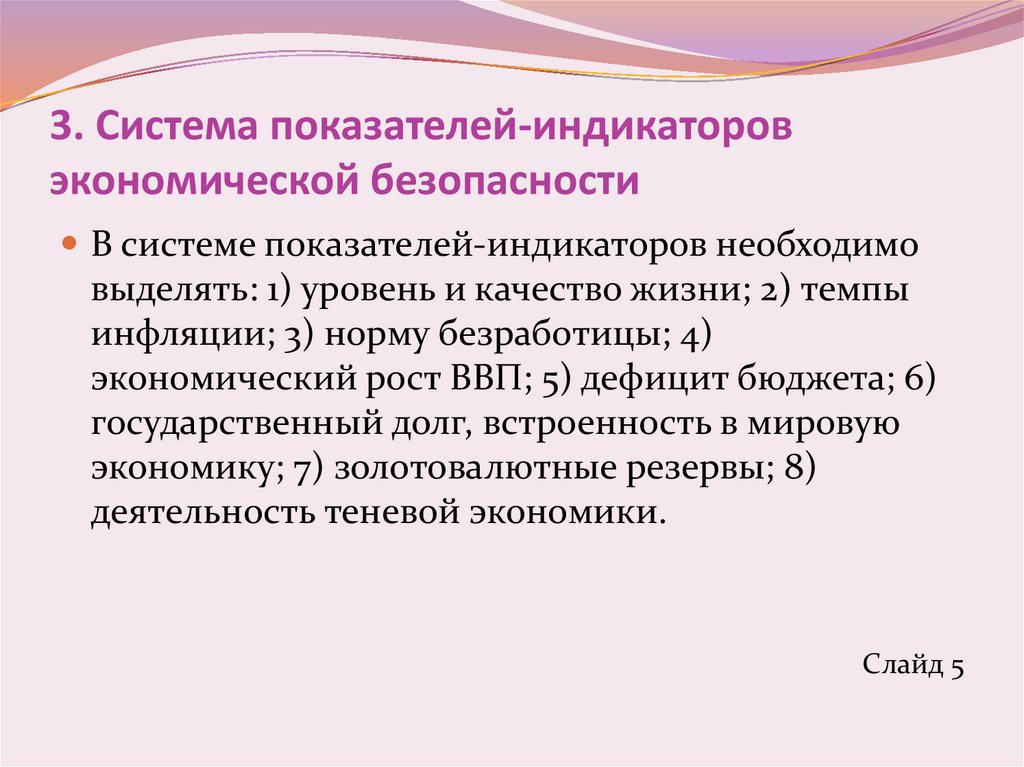 3. Система показателей-индикаторов экономической безопасности

В системе показателей-индикаторов необходимо выделять: 1) уровень и качество жизни; 2) темпы инфляции; 3) норму безработицы; 4) экономический рост ВВП; 5) дефицит бюджета; 6) государственный долг, встроенность в мировую экономику; 7) золотовалютные резервы; 8) деятельность теневой экономики.

Слайд 5